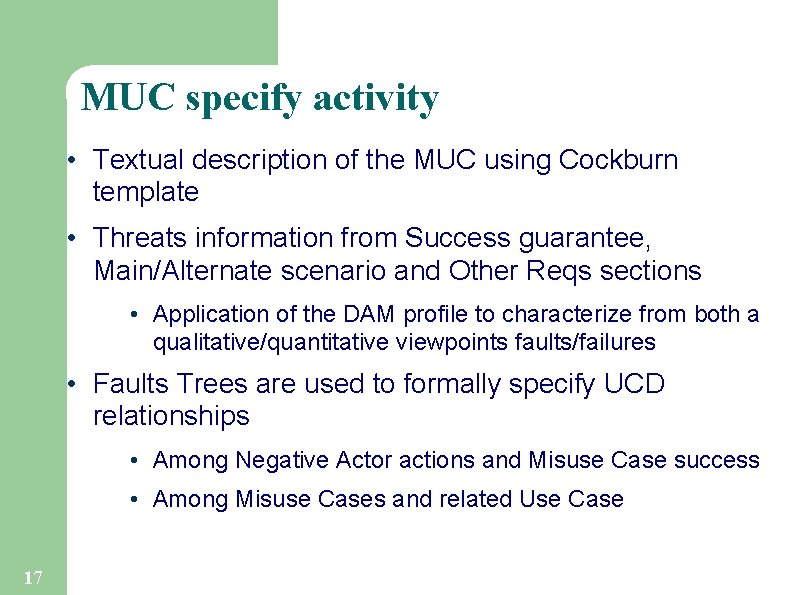 MUC specify activity

• Textual description of the MUC using Cockburn template

• Threats information from Success guarantee, Main/Alternate scenario and Other Reqs sections

• Application of the DAM profile to characterize from both a qualitative/quantitative viewpoints faults/failures

• Faults Trees are used to formally specify UCD relationships

• Among Negative Actor actions and Misuse Case success

• Among Misuse Cases and related Use Case

17